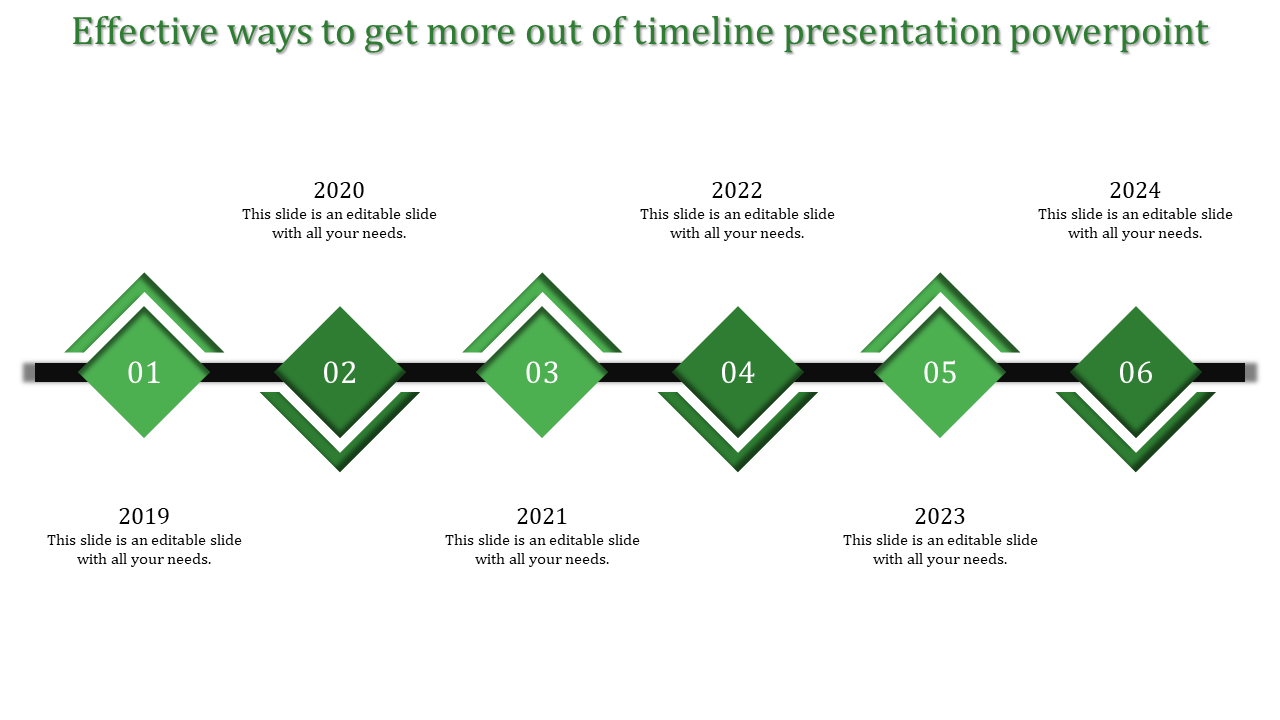 Effective ways to get more out of timeline presentation powerpoint

2020
This slide is an editable slide with all your needs.

2022
This slide is an editable slide with all your needs.

2024
This slide is an editable slide with all your needs.

01

02

03

04

05

06

2019
This slide is an editable slide with all your needs.

2021
This slide is an editable slide with all your needs.

2023
This slide is an editable slide with all your needs.